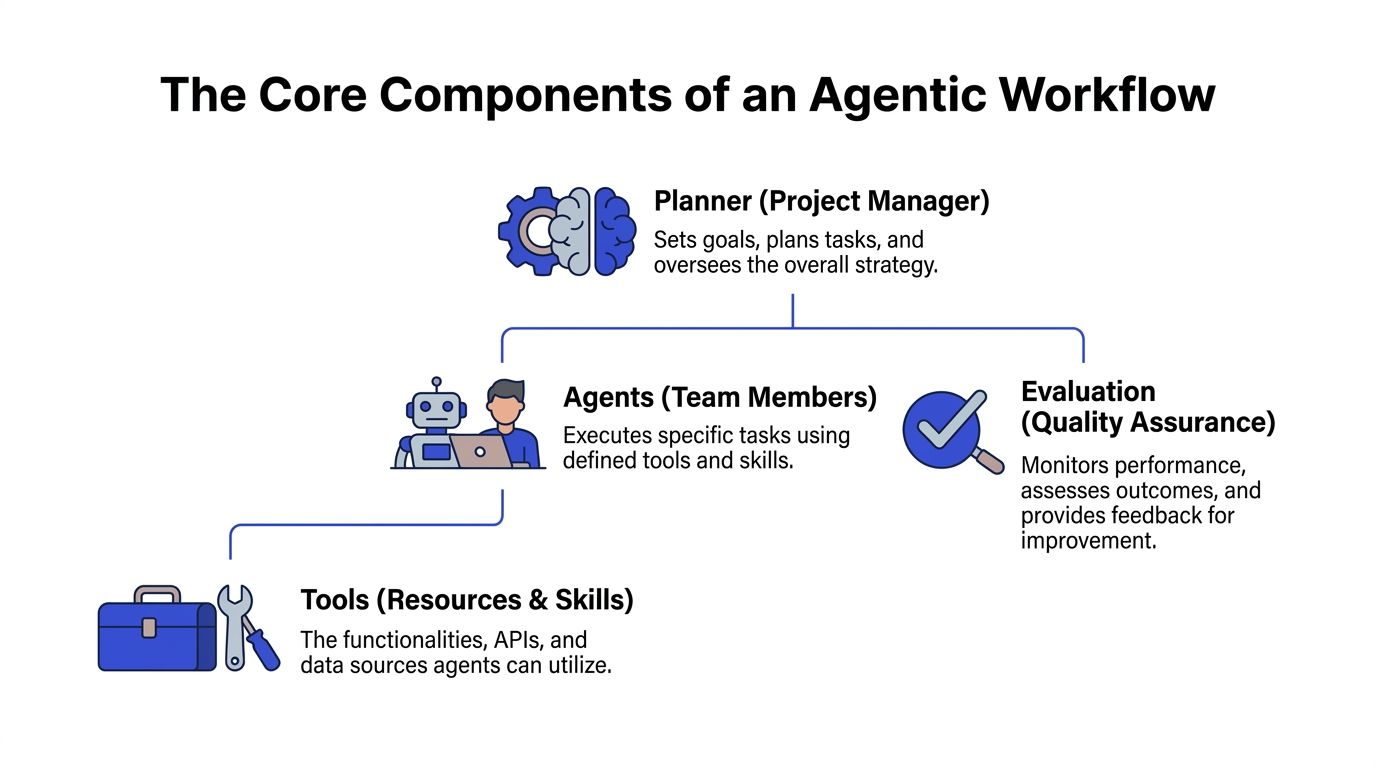 The Core Components of an Agentic Workflow

Planner (Project Manager)
Sets goals, plans tasks, and oversees the overall strategy.

Agents (Team Members)
Executes specific tasks using defined tools and skills.

Evaluation (Quality Assurance)
Monitors performance, assesses outcomes, and provides feedback for improvement.

Tools (Resources & Skills)
The functionalities, APIs, and data sources agents can utilize.